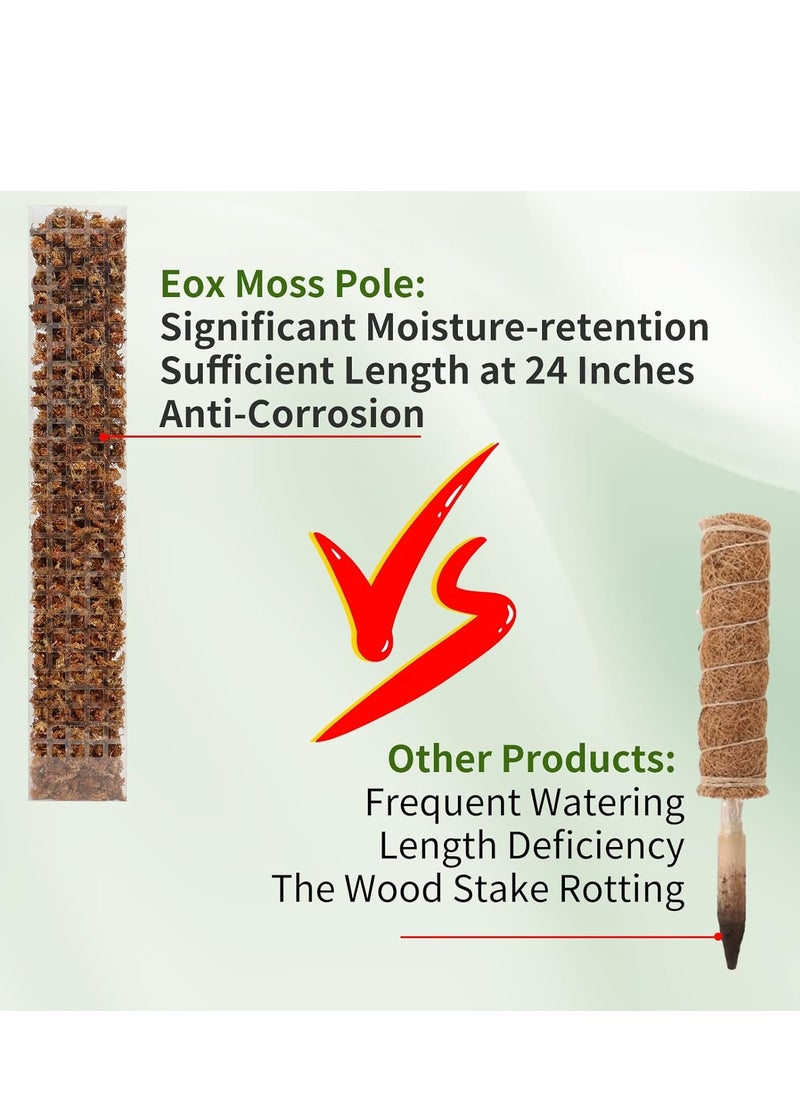 Eox Moss Pole:
Significant Moisture-retention
Sufficient Length at 24 Inches
Anti-Corrosion

VS

Other Products:
Frequent Watering
Length Deficiency
The Wood Stake Rotting